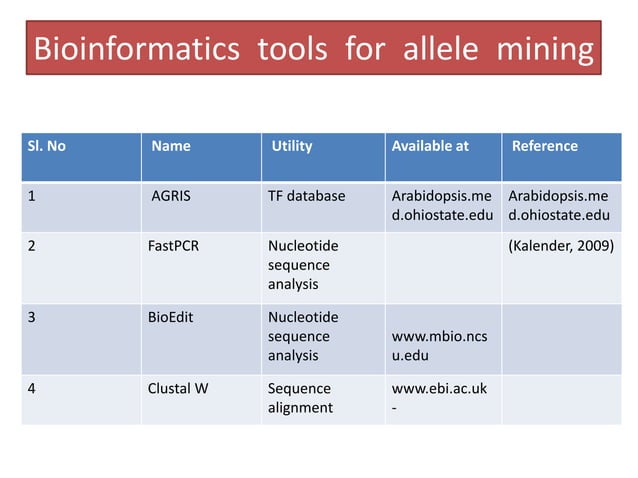 Bioinformatics tools for allele mining

| Sl. No | Name | Utility | Available at | Reference |
|---|---|---|---|---|
| 1 | AGRIS | TF database | Arabidopsis.med.ohiostate.edu | Arabidopsis.med.ohiostate.edu |
| 2 | FastPCR | Nucleotide sequence analysis | | (Kalender, 2009) |
| 3 | BioEdit | Nucleotide sequence analysis | www.mbio.ncsu.edu | |
| 4 | Clustal W | Sequence alignment | www.ebi.ac.uk - | |